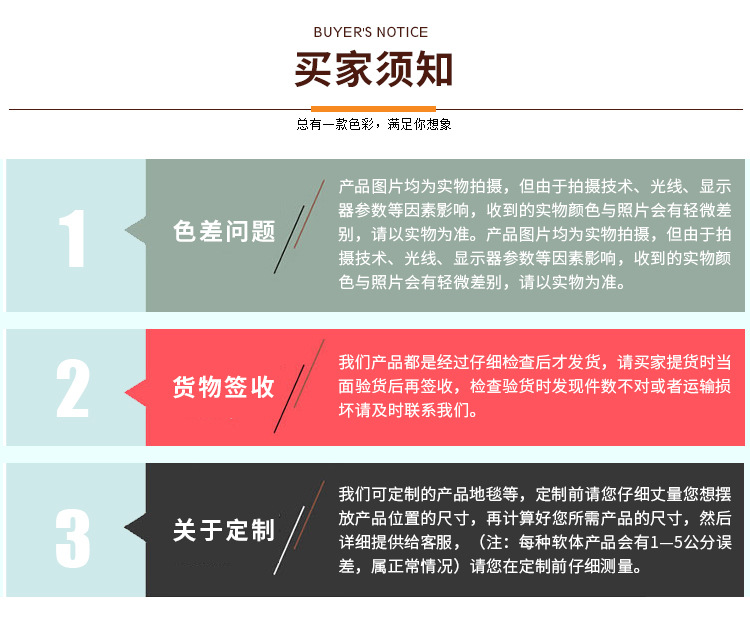 BUYER'S NOTICE

买家须知

总有一款色彩，满足你想象

1

色差问题

产品图片均为实物拍摄，但由于拍摄技术、光线、显示器参数等因素影响，收到的实物颜色与照片会有轻微差别，请以实物为准。产品图片均为实物拍摄，但由于拍摄技术、光线、显示器参数等因素影响，收到的实物颜色与照片会有轻微差别，请以实物为准。

2

货物签收

我们产品都是经过仔细检查后才发货，请买家提货时当面验货后再签收，检查验货时发现件数不对或者运输损坏请及时联系我们。

3

关于定制

我们可定制的产品地毯等，定制前请您仔细丈量您想摆放产品位置的尺寸，再计算好您所需产品的尺寸，然后详细提供给客服，（注：每种软体产品会有1—5公分误差，属正常情况）请您在定制前仔细测量。